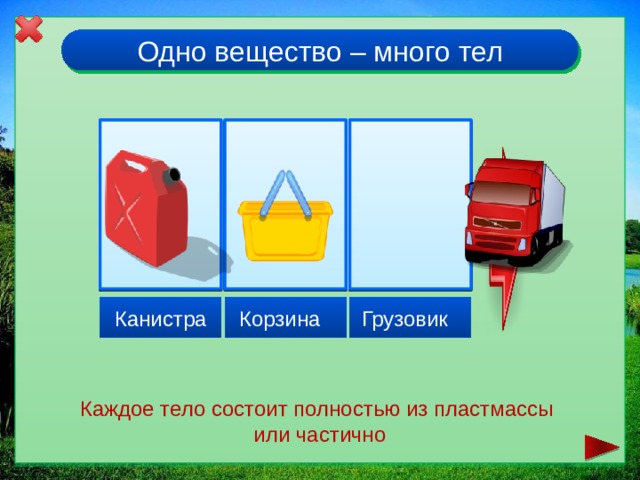 Одно вещество – много тел

Канистра

Корзина

Грузовик

Каждое тело состоит полностью из пластмассы или частично